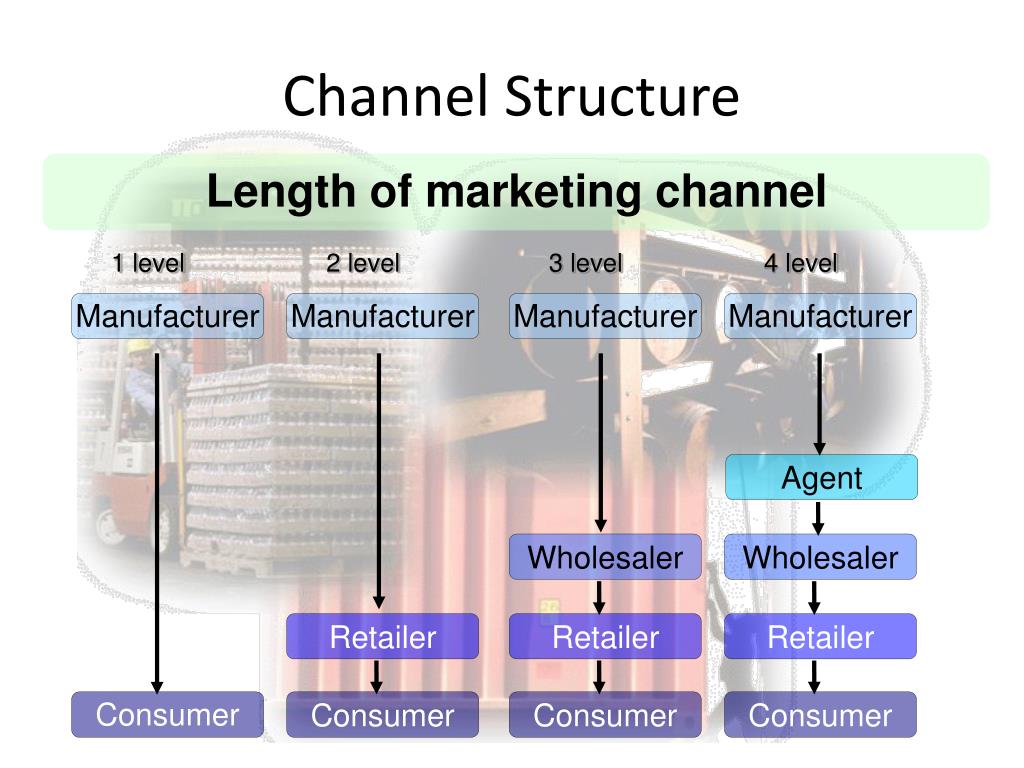 Channel Structure

Length of marketing channel

1 level

Manufacturer

Consumer

2 level

Manufacturer

Retailer

Consumer

3 level

Manufacturer

Wholesaler

Retailer

Consumer

4 level

Manufacturer

Agent

Wholesaler

Retailer

Consumer